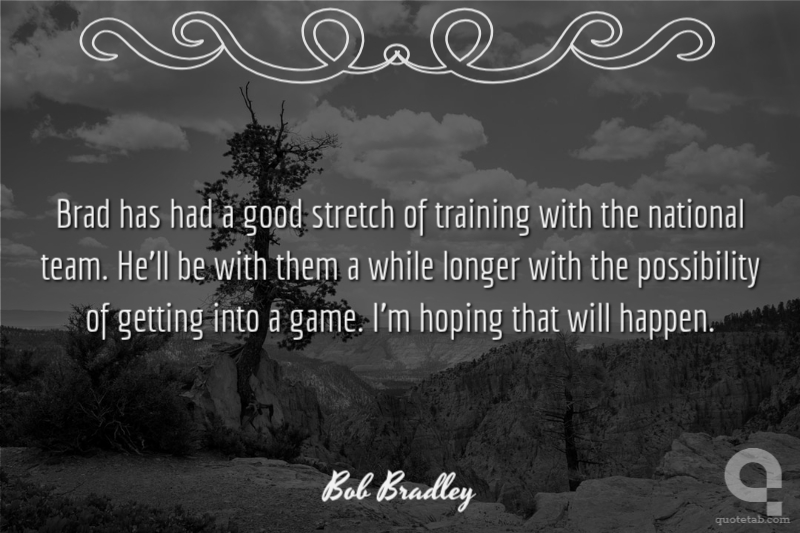 Brad has had a good stretch of training with the national team. He'll be with them a while longer with the possibility of getting into a game. I'm hoping that will happen.

Bob Bradley

quotetab.com